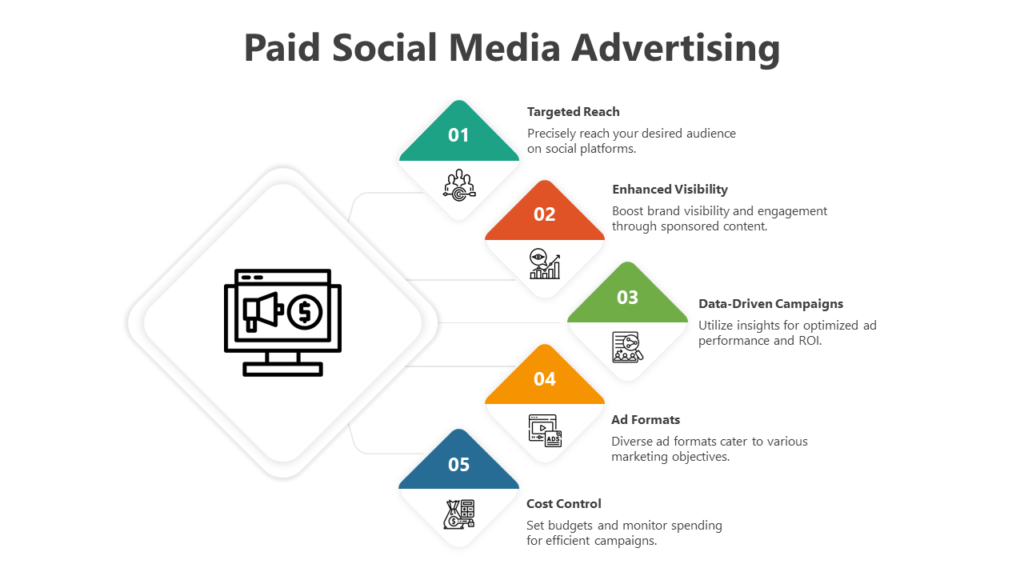 Paid Social Media Advertising

01

Targeted Reach
Precisely reach your desired audience on social platforms.

02

Enhanced Visibility
Boost brand visibility and engagement through sponsored content.

03

Data-Driven Campaigns
Utilize insights for optimized ad performance and ROI.

04

ADS

Ad Formats
Diverse ad formats cater to various marketing objectives.

05

Cost Control
Set budgets and monitor spending for efficient campaigns.